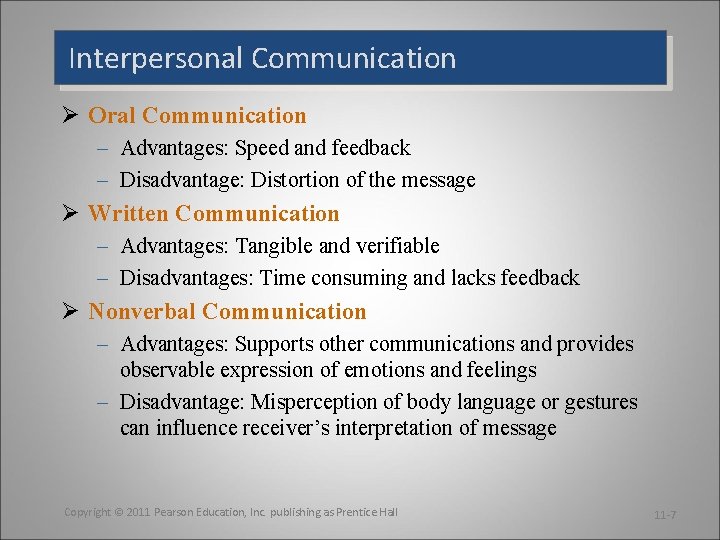 Interpersonal Communication

➢ Oral Communication
– Advantages: Speed and feedback
– Disadvantage: Distortion of the message

➢ Written Communication
– Advantages: Tangible and verifiable
– Disadvantages: Time consuming and lacks feedback

➢ Nonverbal Communication
– Advantages: Supports other communications and provides observable expression of emotions and feelings
– Disadvantage: Misperception of body language or gestures can influence receiver's interpretation of message

Copyright © 2011 Pearson Education, Inc. publishing as Prentice Hall

11-7